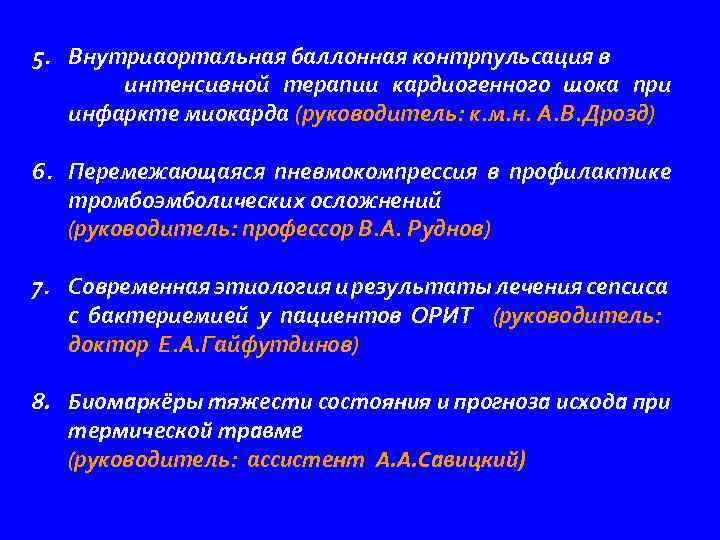 5. Внутриаортальная баллонная контрпульсация в интенсивной терапии кардиогенного шока при инфаркте миокарда (руководитель: к.м.н. А.В.Дрозд)

6. Перемежающаяся пневмокомпрессия в профилактике тромбоэмболических осложнений (руководитель: профессор В.А. Руднов)

7. Современная этиология и результаты лечения сепсиса с бактериемией у пациентов ОРИТ (руководитель: доктор Е.А.Гайфутдинов)

8. Биомаркёры тяжести состояния и прогноза исхода при термической травме (руководитель: ассистент А.А.Савицкий)